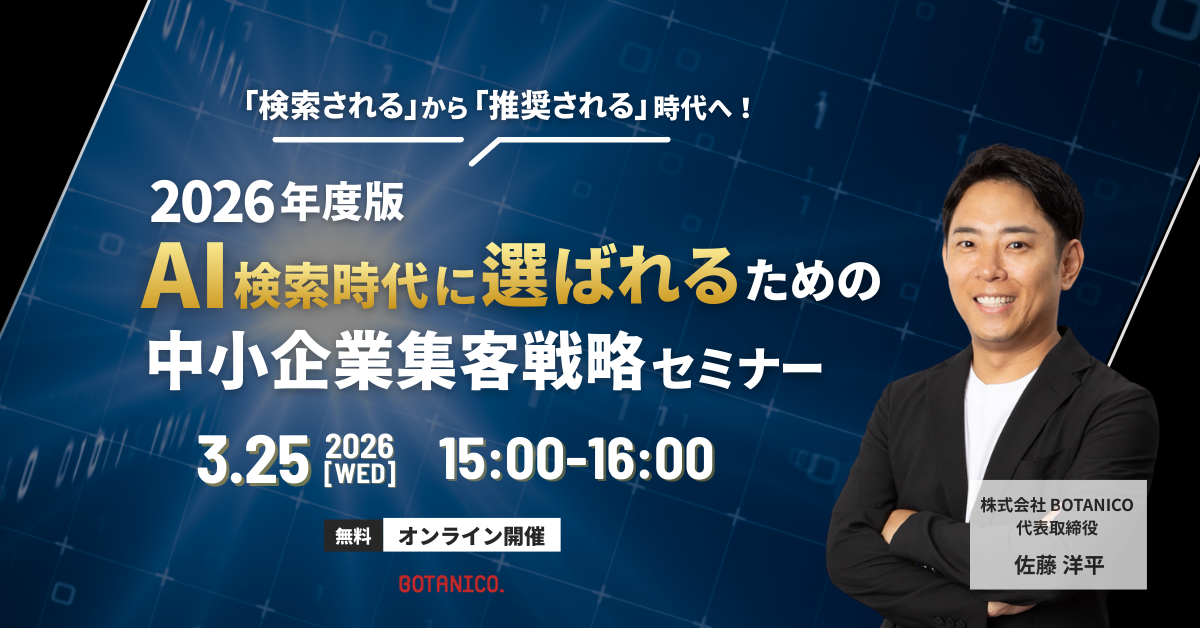 「検索される」から「推奨される」時代へ！

2026年度版
AI検索時代に選ばれるための
中小企業集客戦略セミナー

3.25 2026 [WED] 15:00-16:00

無料 オンライン開催

BOTANICO.

株式会社 BOTANICO
代表取締役
佐藤 洋平